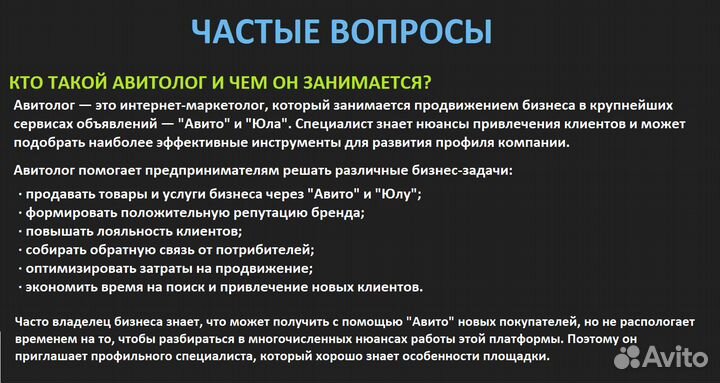 ЧАСТЫЕ ВОПРОСЫ

КТО ТАКОЙ АВИТОЛОГ И ЧЕМ ОН ЗАНИМАЕТСЯ?

Авитолог — это интернет-маркетолог, который занимается продвижением бизнеса в крупнейших сервисах объявлений — "Авито" и "Юла". Специалист знает нюансы привлечения клиентов и может подобрать наиболее эффективные инструменты для развития профиля компании.

Авитолог помогает предпринимателям решать различные бизнес-задачи:

· продавать товары и услуги бизнеса через "Авито" и "Юлу";
· формировать положительную репутацию бренда;
· повышать лояльность клиентов;
· собирать обратную связь от потрибителей;
· оптимизировать затраты на продвижение;
· экономить время на поиск и привлечение новых клиентов.

Часто владелец бизнеса знает, что может получить с помощью "Авито" новых покупателей, но не распологает временем на то, чтобы разбираться в многочисленных нюансах работы этой платформы. Поэтому он приглашает профильного специалиста, который хорошо знает особенности площадки.

Avito